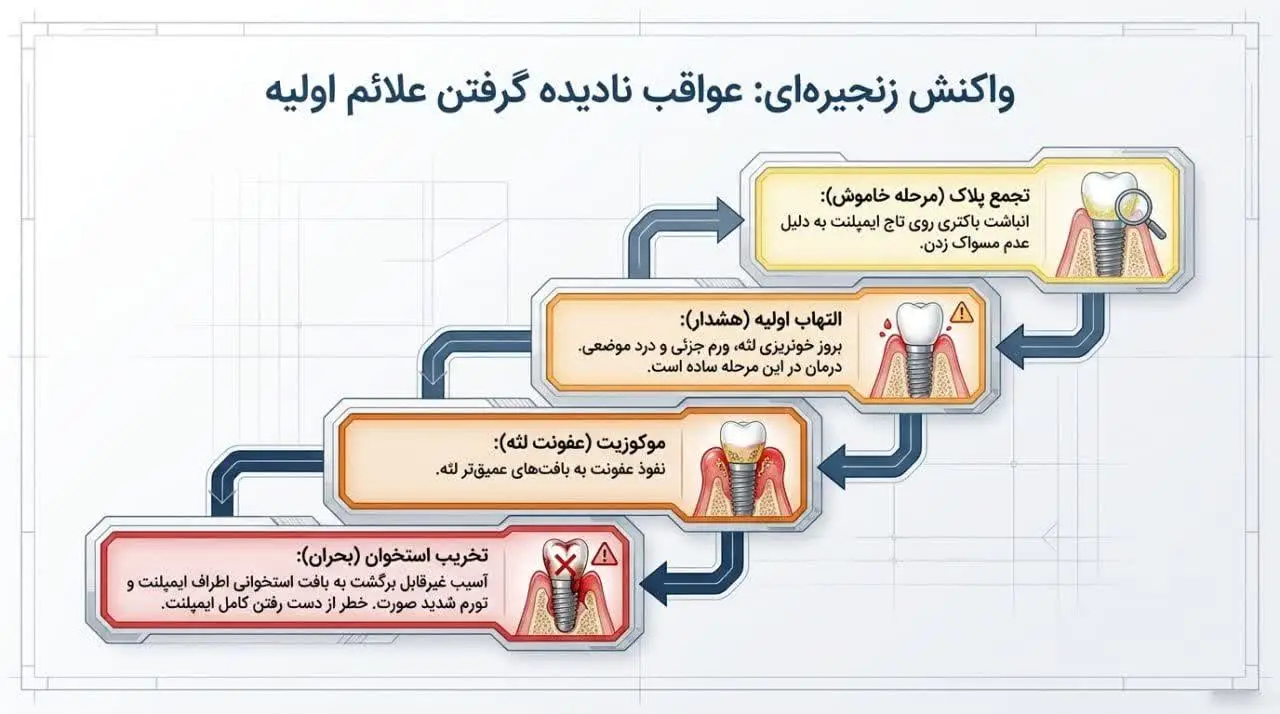 واکنش زنجیره‌ای: عواقب نادیده گرفتن علائم اولیه

تجمع پلاک (مرحله خاموش):
انباشت باکتری روی تاج ایمپلنت به دلیل عدم مسواک زدن.

التهاب اولیه (هشدار):
بروز خونریزی لثه، ورم جزئی و درد موضعی. درمان در این مرحله ساده است.

موکوزیت (عفونت لثه):
نفوذ عفونت به بافت‌های عمیق‌تر لثه.

تخریب استخوان (بحران):
آسیب غیرقابل برگشت به بافت استخوانی اطراف ایمپلنت و تورم شدید صورت. خطر از دست رفتن کامل ایمپلنت.